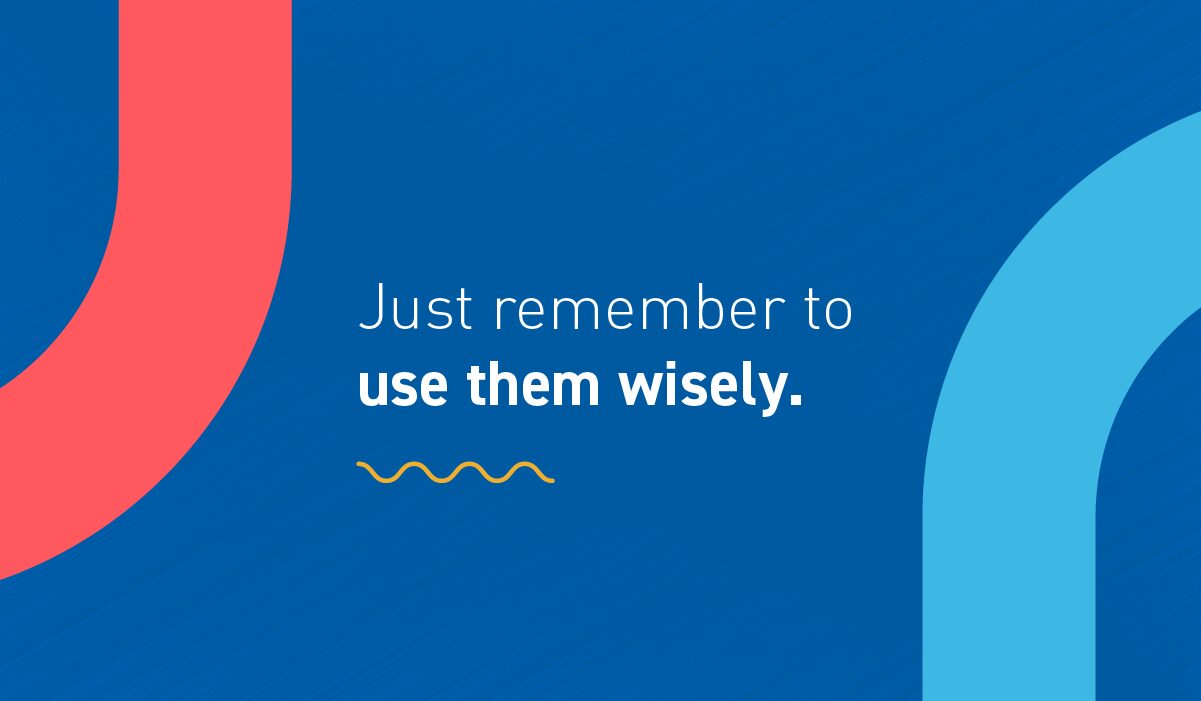 Just remember to
use them wisely.